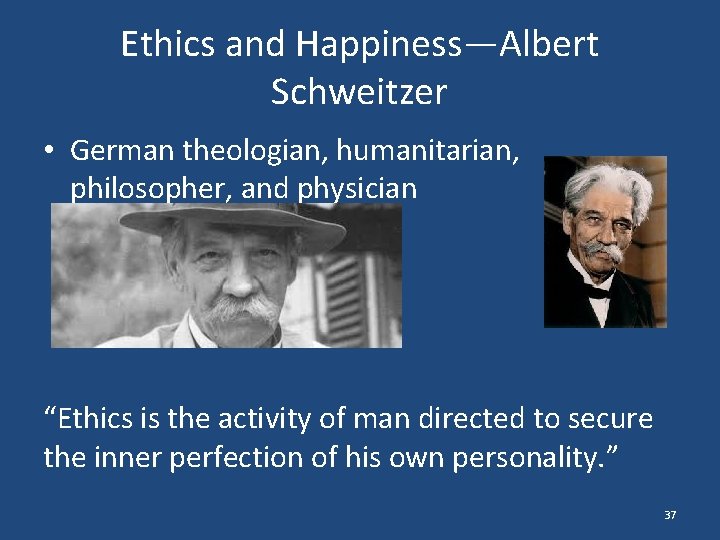 Ethics and Happiness—Albert Schweitzer

• German theologian, humanitarian, philosopher, and physician

“Ethics is the activity of man directed to secure the inner perfection of his own personality.”

37